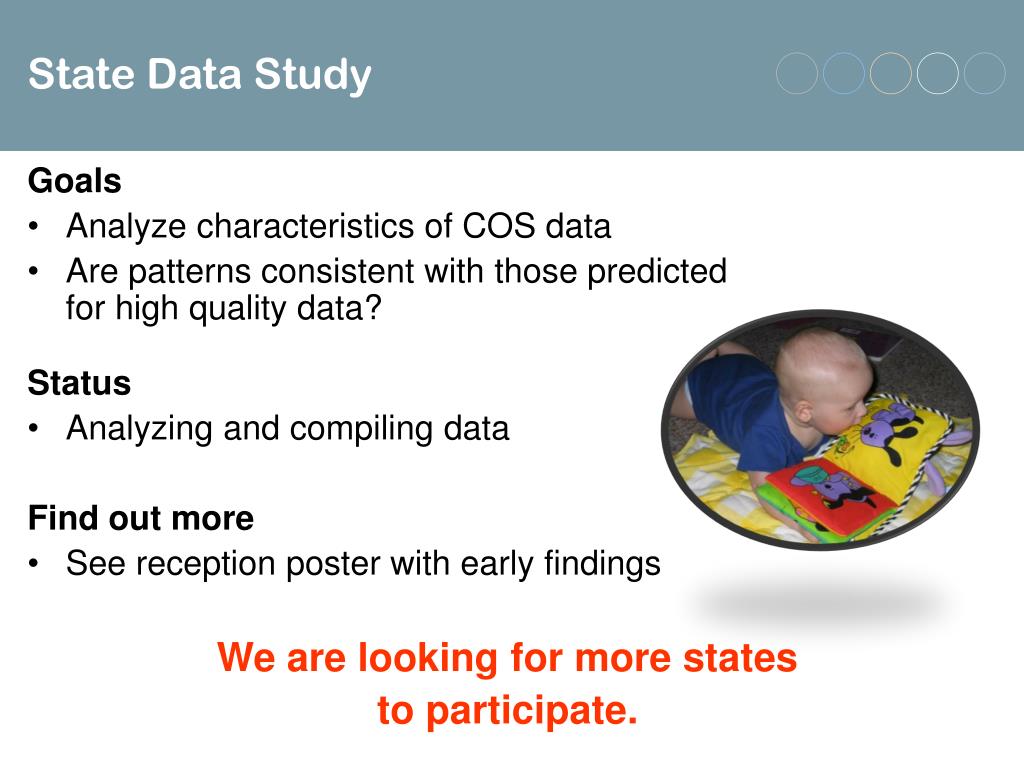 State Data Study

Goals
• Analyze characteristics of COS data
• Are patterns consistent with those predicted for high quality data?

Status
• Analyzing and compiling data

Find out more
• See reception poster with early findings

We are looking for more states to participate.